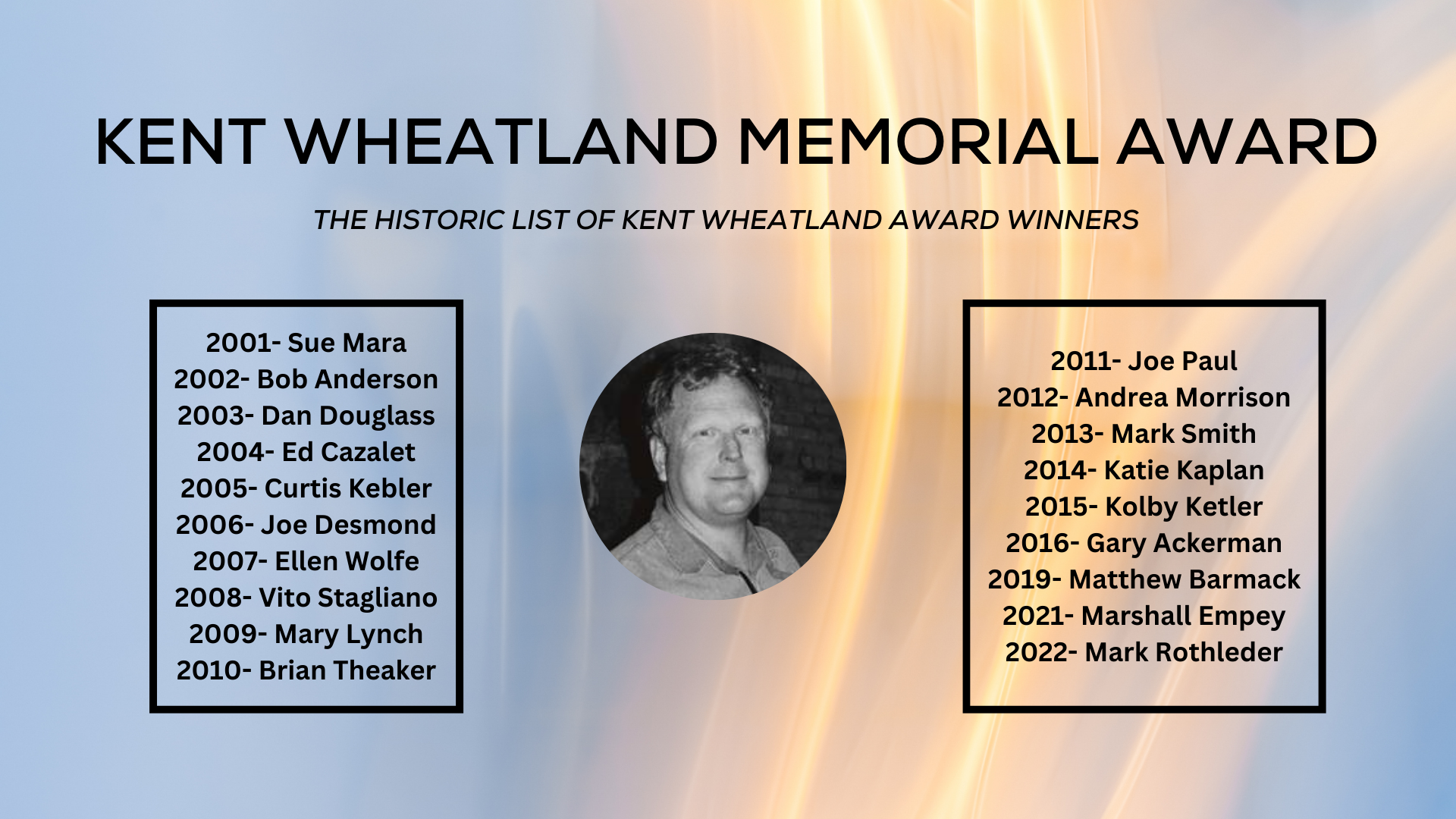 KENT WHEATLAND MEMORIAL AWARD

THE HISTORIC LIST OF KENT WHEATLAND AWARD WINNERS

2001- Sue Mara
2002- Bob Anderson
2003- Dan Douglass
2004- Ed Cazalet
2005- Curtis Kebler
2006- Joe Desmond
2007- Ellen Wolfe
2008- Vito Stagliano
2009- Mary Lynch
2010- Brian Theaker

2011- Joe Paul
2012- Andrea Morrison
2013- Mark Smith
2014- Katie Kaplan
2015- Kolby Ketler
2016- Gary Ackerman
2019- Matthew Barmack
2021- Marshall Empey
2022- Mark Rothleder